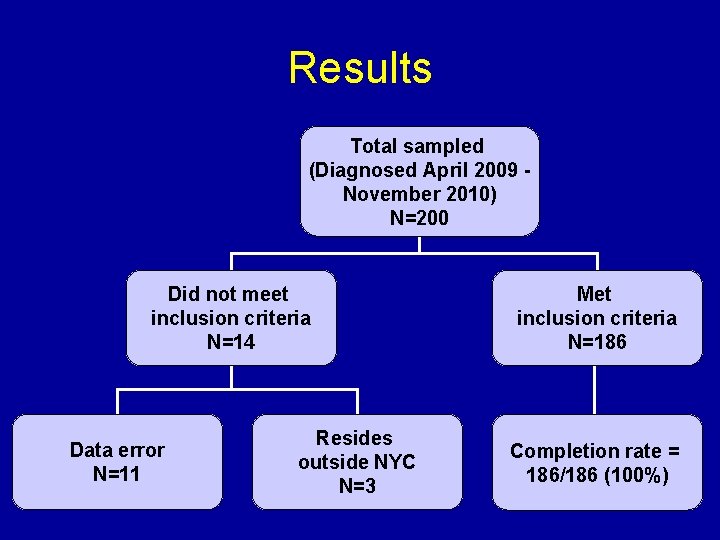 Results

Total sampled
(Diagnosed April 2009 - November 2010)
N=200

Did not meet inclusion criteria
N=14

Met inclusion criteria
N=186

Data error
N=11

Resides outside NYC
N=3

Completion rate = 186/186 (100%)